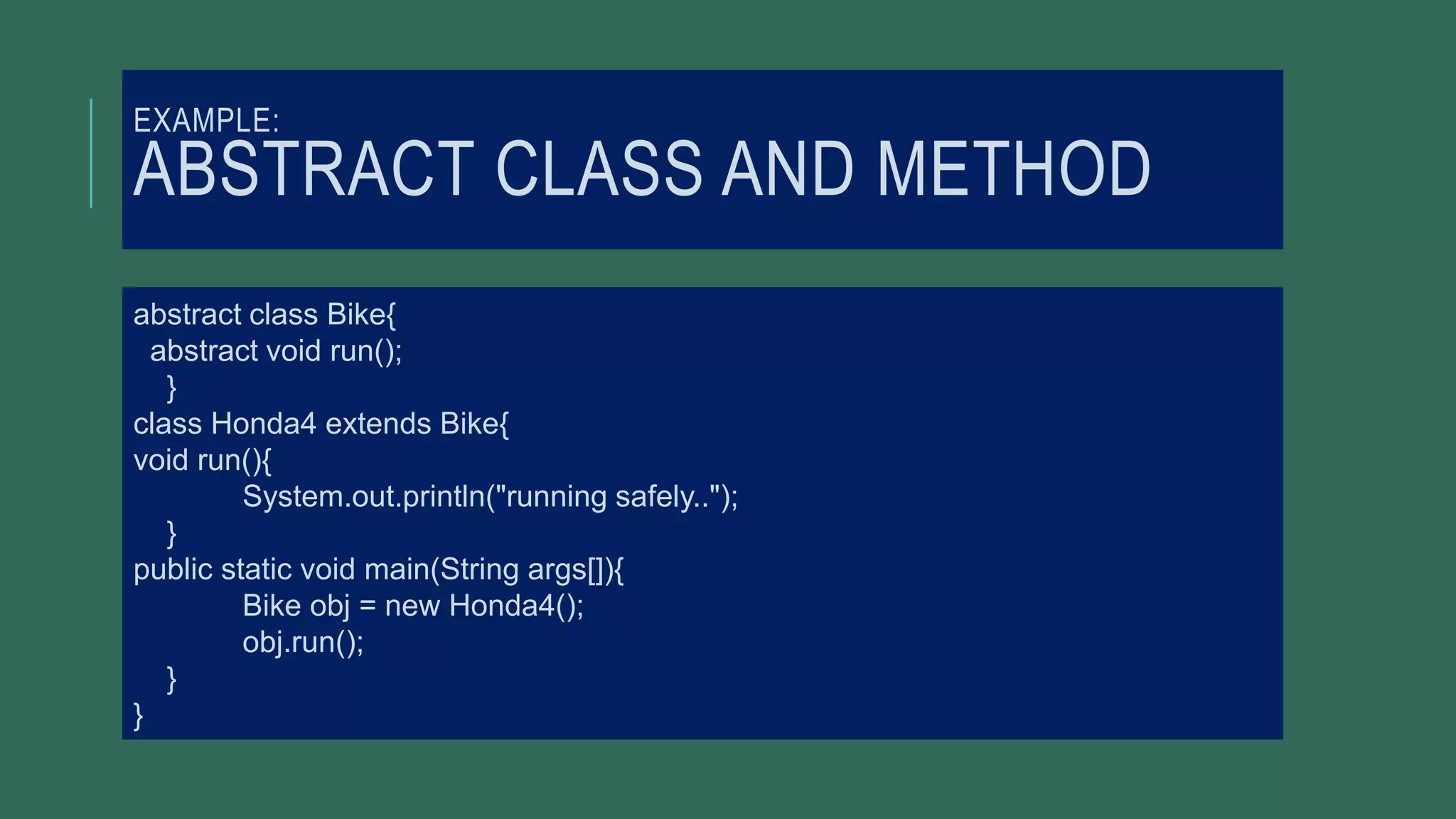 EXAMPLE:
ABSTRACT CLASS AND METHOD

abstract class Bike{
  abstract void run();
    }
class Honda4 extends Bike{
void run(){
            System.out.println("running safely..");
    }
public static void main(String args[]){
            Bike obj = new Honda4();
            obj.run();
    }
}